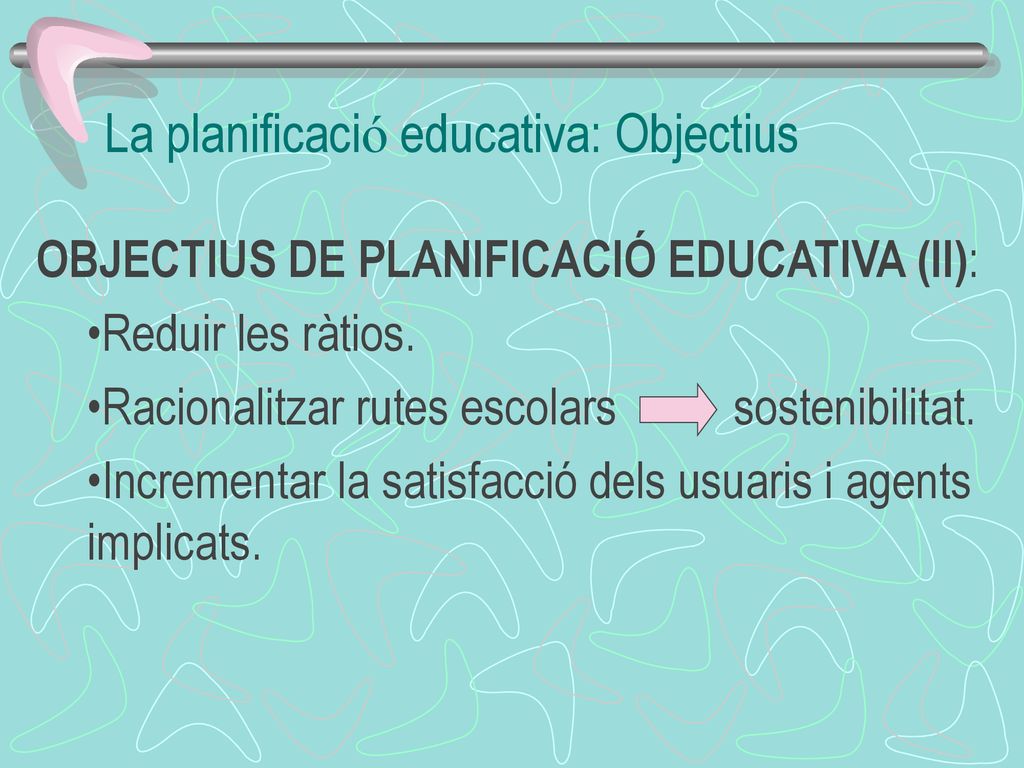 La planificació educativa: Objectius

OBJECTIUS DE PLANIFICACIÓ EDUCATIVA (II):

•Reduir les ràtios.

•Racionalitzar rutes escolars sostenibilitat.

•Incrementar la satisfacció dels usuaris i agents implicats.